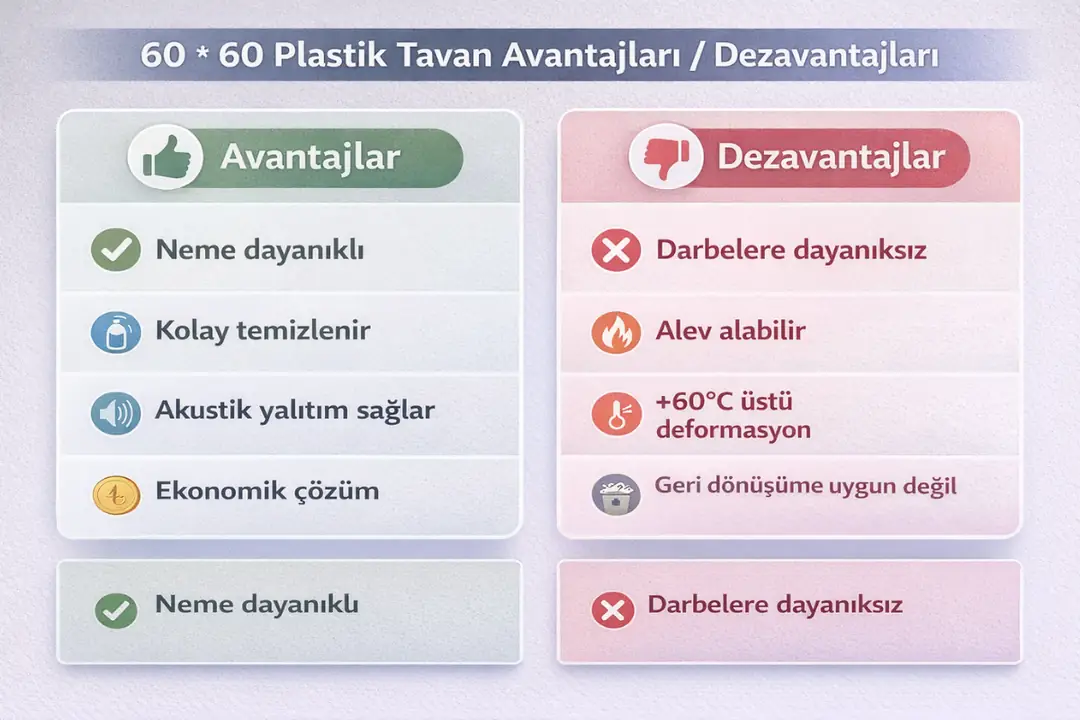 60 * 60 Plastik Tavan Avantajları / Dezavantajları

Avantajlar

Neme dayanıklı

Kolay temizlenir

Akustik yalıtım sağlar

Ekonomik çözüm

Neme dayanıklı

Dezavantajlar

Darbelere dayanıksız

Alev alabilir

+60°C üstü deformasyon

Geri dönüşüme uygun değil

Darbelere dayanıksız